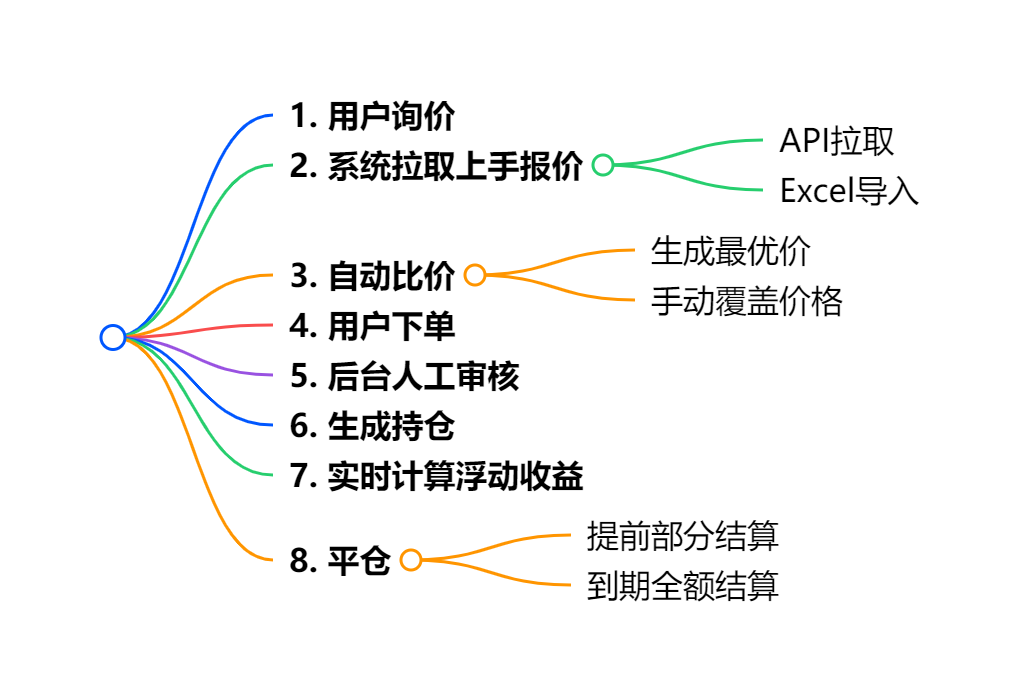 1. 用户询价
2. 系统拉取上手报价
API拉取
Excel导入
3. 自动比价
生成最优价
手动覆盖价格
4. 用户下单
5. 后台人工审核
6. 生成持仓
7. 实时计算浮动收益
8. 平仓
提前部分结算
到期全额结算